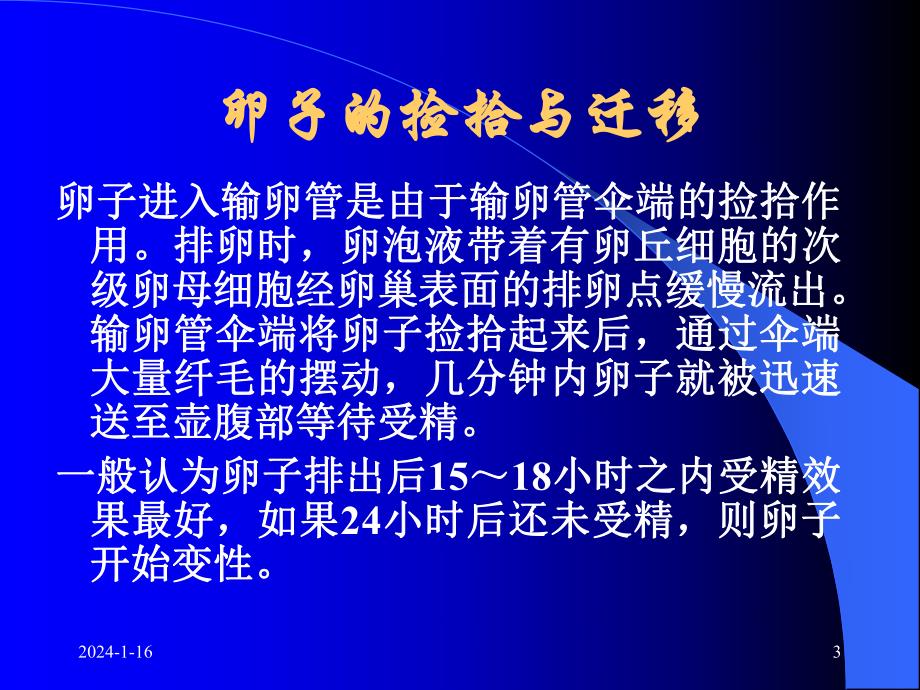 卵子的捡拾与迁移

卵子进入输卵管是由于输卵管伞端的捡拾作用。排卵时，卵泡液带着有卵丘细胞的次级卵母细胞经卵巢表面的排卵点缓慢流出。输卵管伞端将卵子捡拾起来后，通过伞端大量纤毛的摆动，几分钟内卵子就被迅速送至壶腹部等待受精。

一般认为卵子排出后15～18小时之内受精效果最好，如果24小时后还未受精，则卵子开始变性。

2024-1-16

3